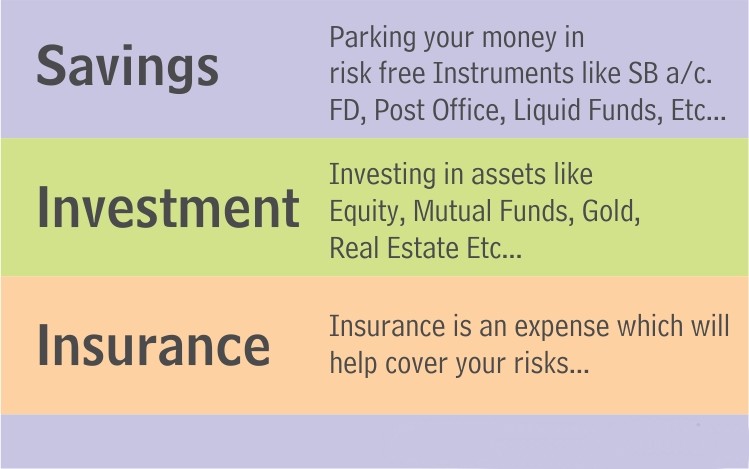 Savings

Parking your money in risk free Instruments like SB a/c. FD, Post Office, Liquid Funds, Etc...

Investment

Investing in assets like Equity, Mutual Funds, Gold, Real Estate Etc...

Insurance

Insurance is an expense which will help cover your risks...